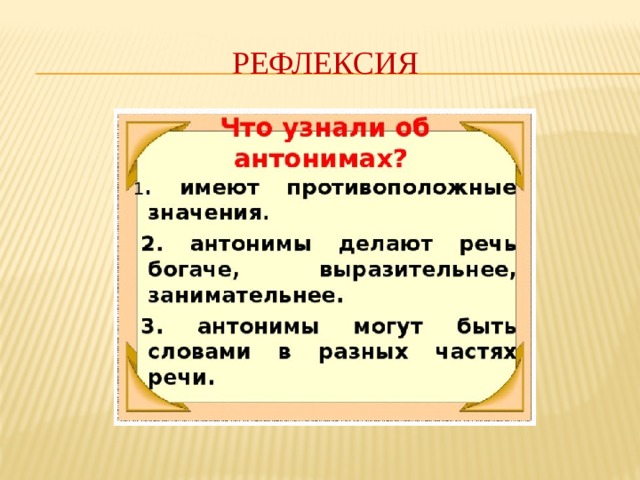 РЕФЛЕКСИЯ

Что узнали об антонимах?

1. имеют противоположные значения.

2. антонимы делают речь богаче, выразительнее, занимательнее.

3. антонимы могут быть словами в разных частях речи.